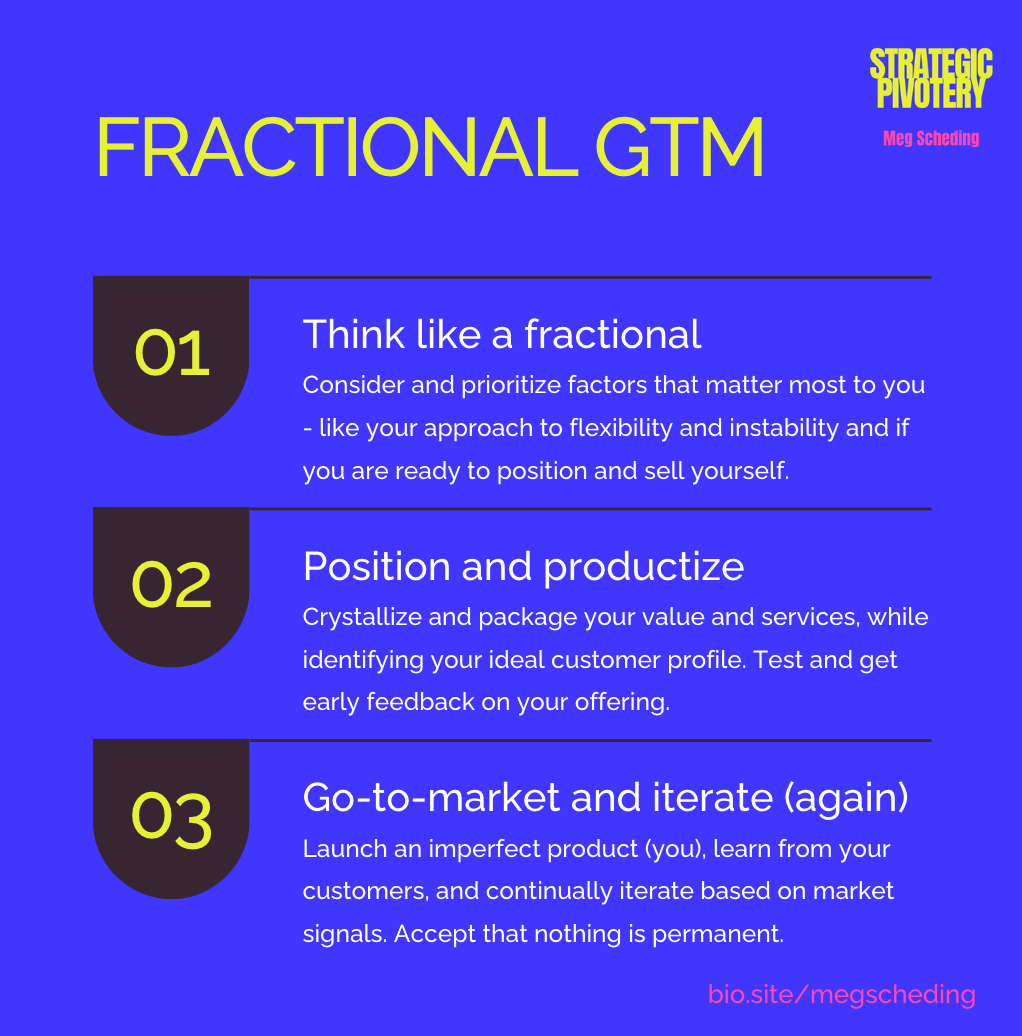 FRACTIONAL GTM

STRATEGIC PIVOTERY

Meg Scheding

01

Think like a fractional

Consider and prioritize factors that matter most to you - like your approach to flexibility and instability and if you are ready to position and sell yourself.

02

Position and productize

Crystallize and package your value and services, while identifying your ideal customer profile. Test and get early feedback on your offering.

03

Go-to-market and iterate (again)

Launch an imperfect product (you), learn from your customers, and continually iterate based on market signals. Accept that nothing is permanent.

bio.site/megscheding